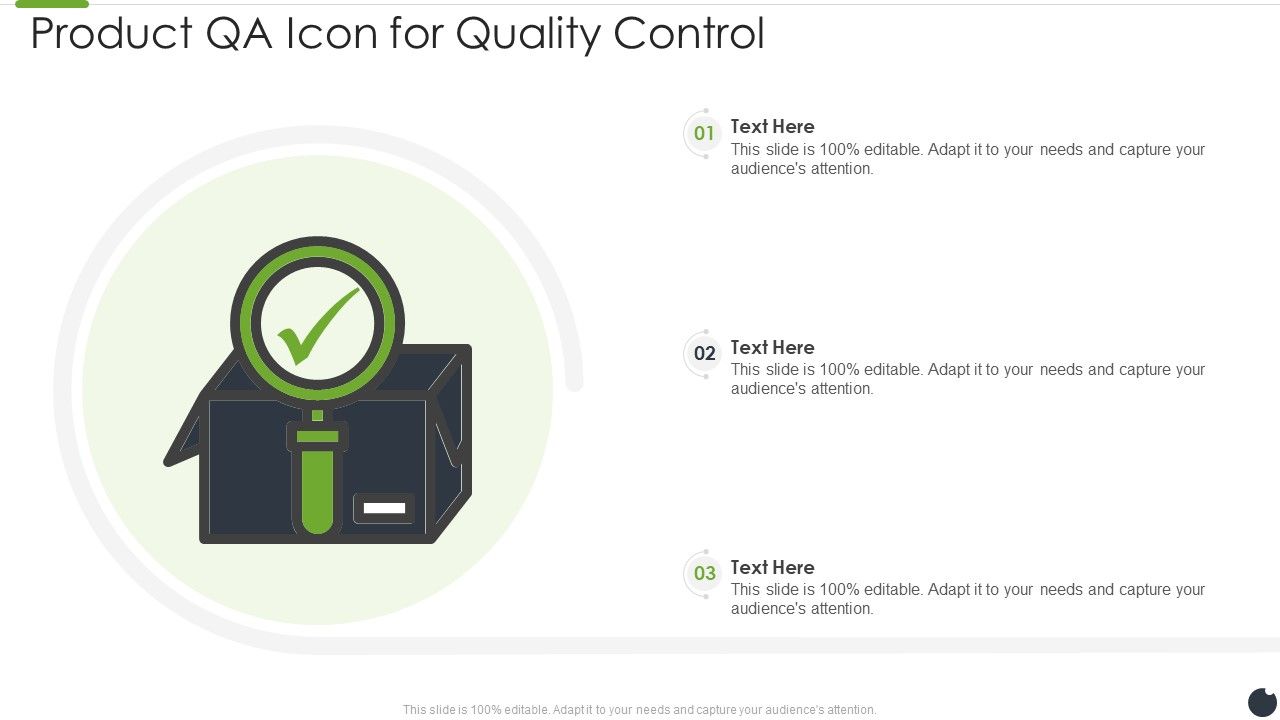 Product QA Icon for Quality Control

01
Text Here
This slide is 100% editable. Adapt it to your needs and capture your audience's attention.

02
Text Here
This slide is 100% editable. Adapt it to your needs and capture your audience's attention.

03
Text Here
This slide is 100% editable. Adapt it to your needs and capture your audience's attention.

This slide is 100% editable. Adapt it to your needs and capture your audience's attention.